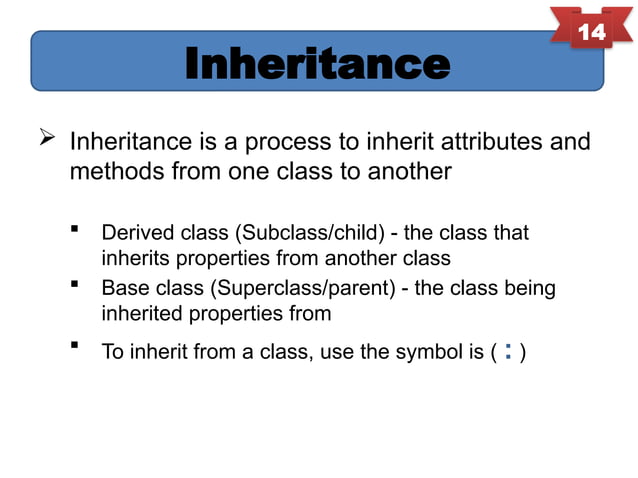 14

Inheritance

➢ Inheritance is a process to inherit attributes and methods from one class to another

▪ Derived class (Subclass/child) - the class that inherits properties from another class
▪ Base class (Superclass/parent) - the class being inherited properties from
▪ To inherit from a class, use the symbol is ( : )